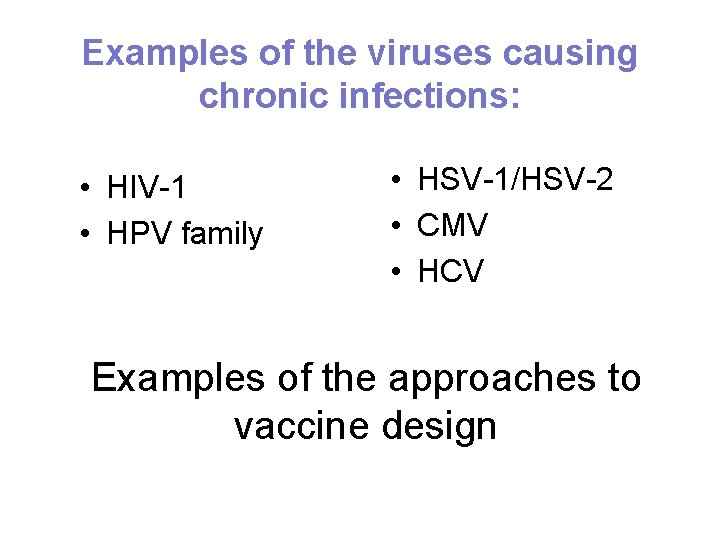 Examples of the viruses causing chronic infections:

• HIV-1
• HPV family

• HSV-1/HSV-2
• CMV
• HCV

Examples of the approaches to vaccine design